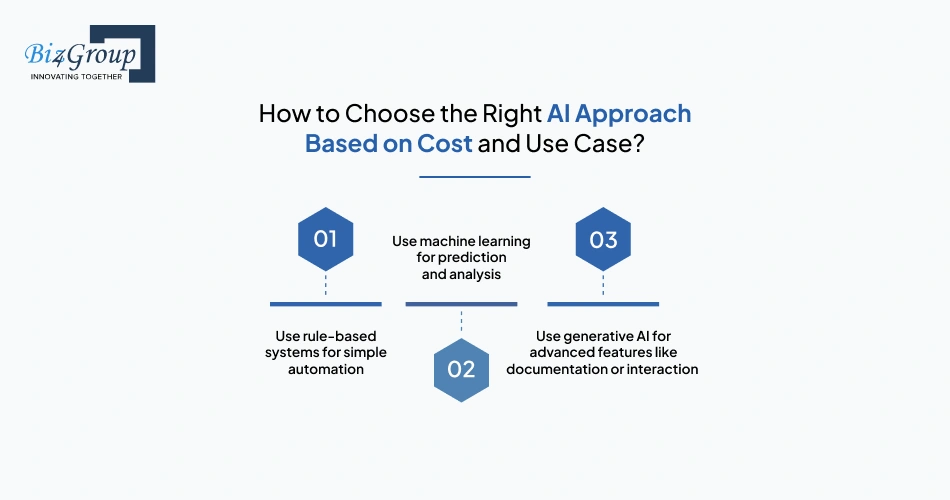 Biz4Group
INNOVATING TOGETHER

How to Choose the Right AI Approach Based on Cost and Use Case?

01

Use rule-based systems for simple automation

Use machine learning for prediction and analysis

02

03

Use generative AI for advanced features like documentation or interaction